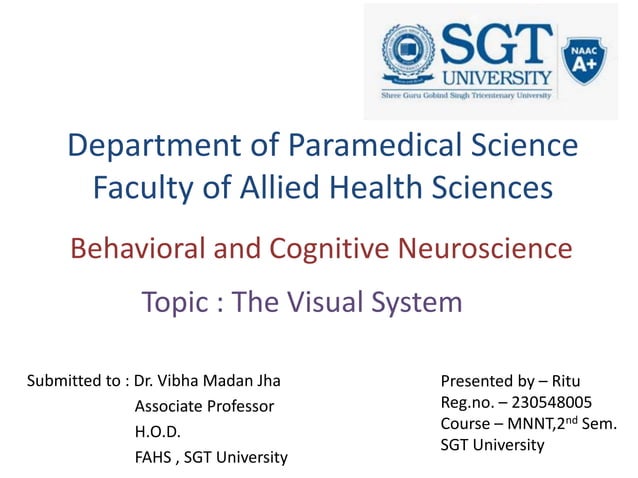 SGT UNIVERSITY
Shree Guru Gobind Singh Tricentenary University
NAAC A+

Department of Paramedical Science
Faculty of Allied Health Sciences

Behavioral and Cognitive Neuroscience

Topic : The Visual System

Submitted to : Dr. Vibha Madan Jha
Associate Professor
H.O.D.
FAHS , SGT University

Presented by – Ritu
Reg.no. – 230548005
Course – MNNT,2$^{nd}$ Sem.
SGT University